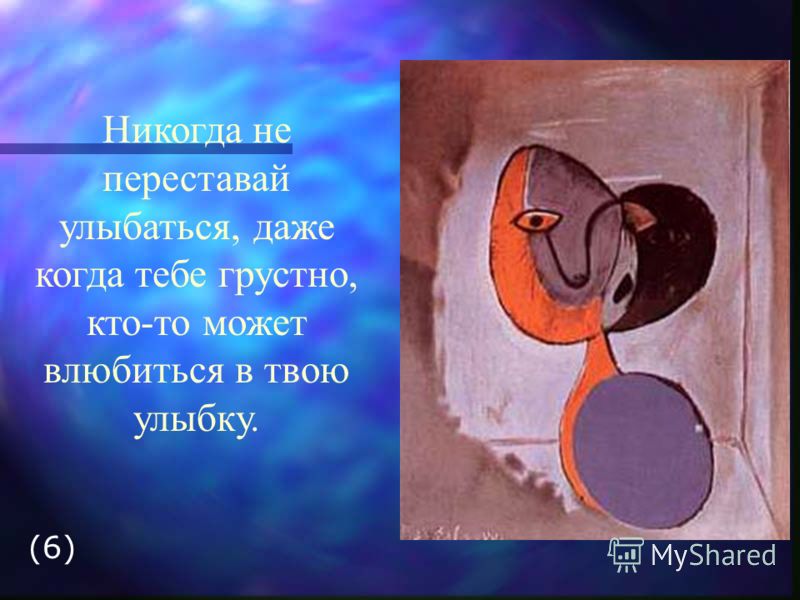 Никогда не переставай улыбаться, даже когда тебе грустно, кто-то может влюбиться в твою улыбку.

(6)

MyShared